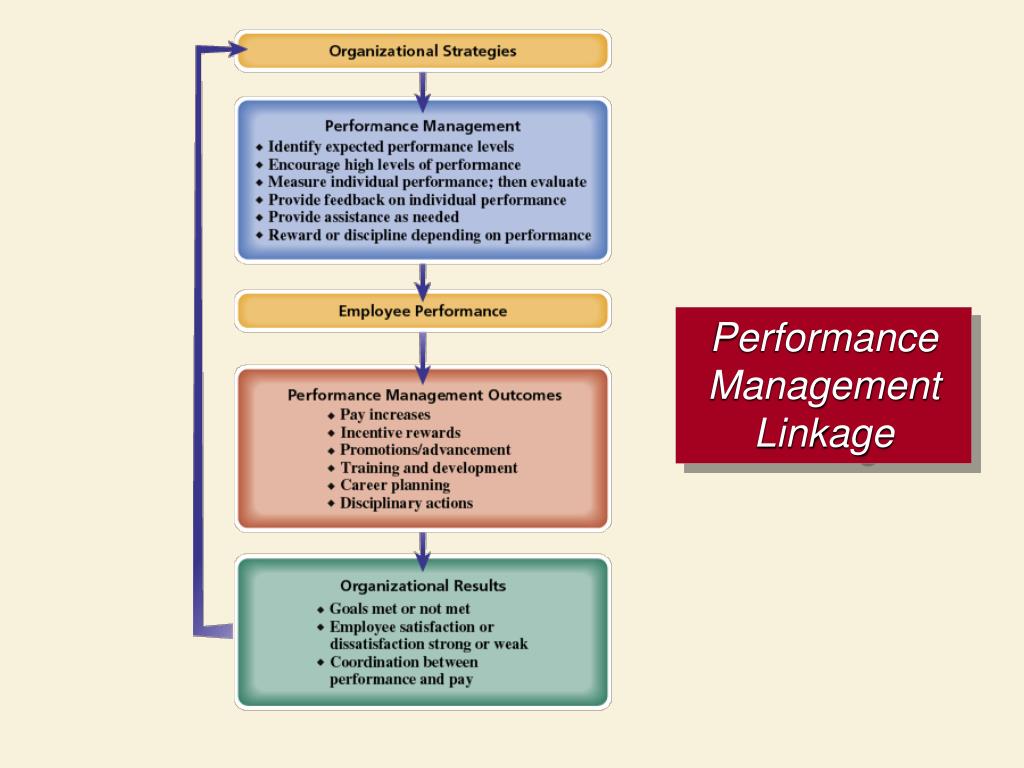 Organizational Strategies

Performance Management
◆ Identify expected performance levels
◆ Encourage high levels of performance
◆ Measure individual performance; then evaluate
◆ Provide feedback on individual performance
◆ Provide assistance as needed
◆ Reward or discipline depending on performance

Employee Performance

Performance Management Outcomes
◆ Pay increases
◆ Incentive rewards
◆ Promotions/advancement
◆ Training and development
◆ Career planning
◆ Disciplinary actions

Organizational Results
◆ Goals met or not met
◆ Employee satisfaction or dissatisfaction strong or weak
◆ Coordination between performance and pay

Performance Management Linkage